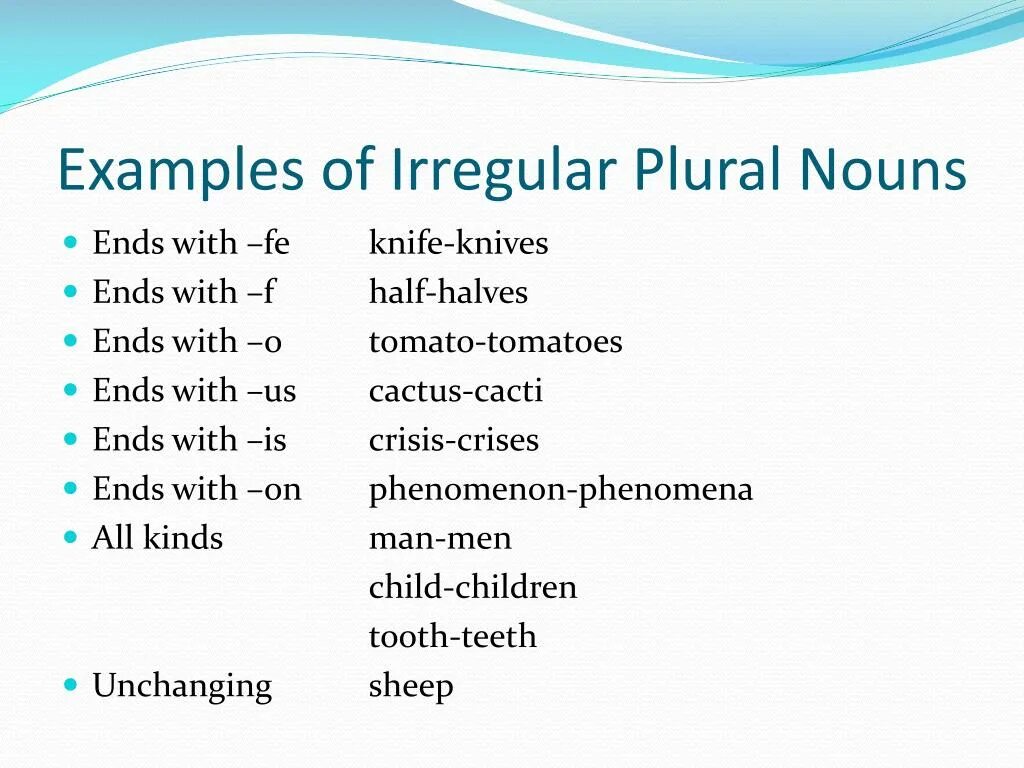 Examples of Irregular Plural Nouns

- Ends with –fe knife-knives
- Ends with –f half-halves
- Ends with –o tomato-tomatoes
- Ends with –us cactus-cacti
- Ends with –is crisis-crises
- Ends with –on phenomenon-phenomena
- All kinds man-men
child-children
tooth-teeth
- Unchanging sheep